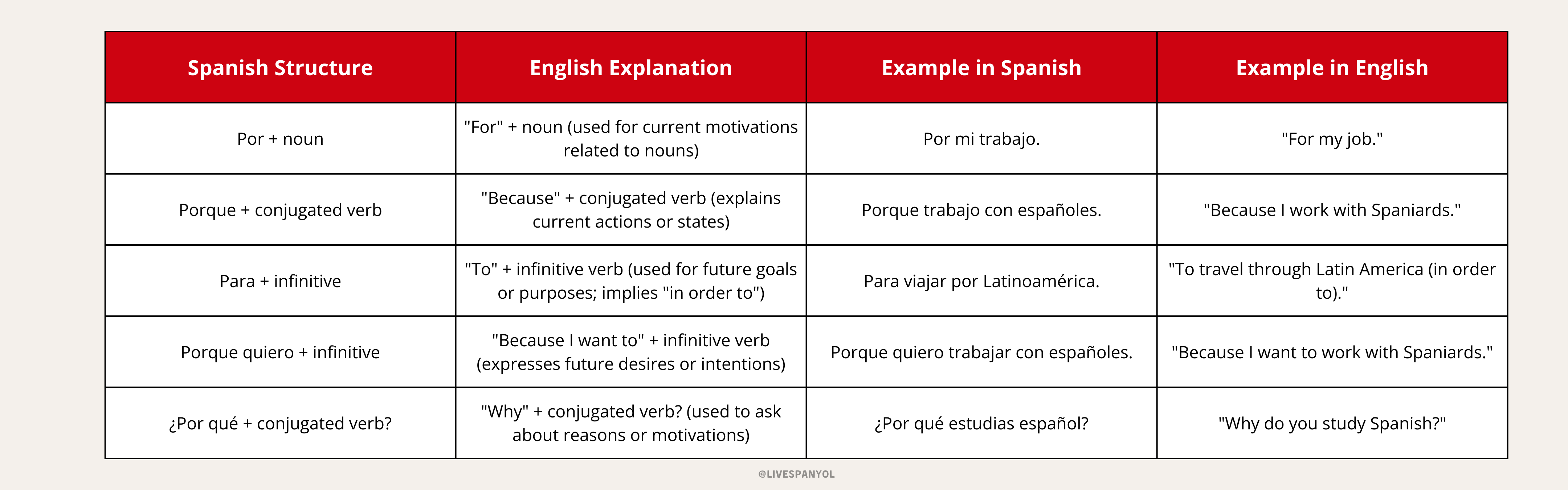 | Spanish Structure | English Explanation | Example in Spanish | Example in English |
|---|---|---|---|
| Por + noun | "For" + noun (used for current motivations related to nouns) | Por mi trabajo. | "For my job." |
| Porque + conjugated verb | "Because" + conjugated verb (explains current actions or states) | Porque trabajo con españoles. | "Because I work with Spaniards." |
| Para + infinitive | "To" + infinitive verb (used for future goals or purposes; implies "in order to") | Para viajar por Latinoamérica. | "To travel through Latin America (in order to)." |
| Porque quiero + infinitive | "Because I want to" + infinitive verb (expresses future desires or intentions) | Porque quiero trabajar con españoles. | "Because I want to work with Spaniards." |
| ¿Por qué + conjugated verb? | "Why" + conjugated verb? (used to ask about reasons or motivations) | ¿Por qué estudias español? | "Why do you study Spanish?" |

@LIVESPANYOL